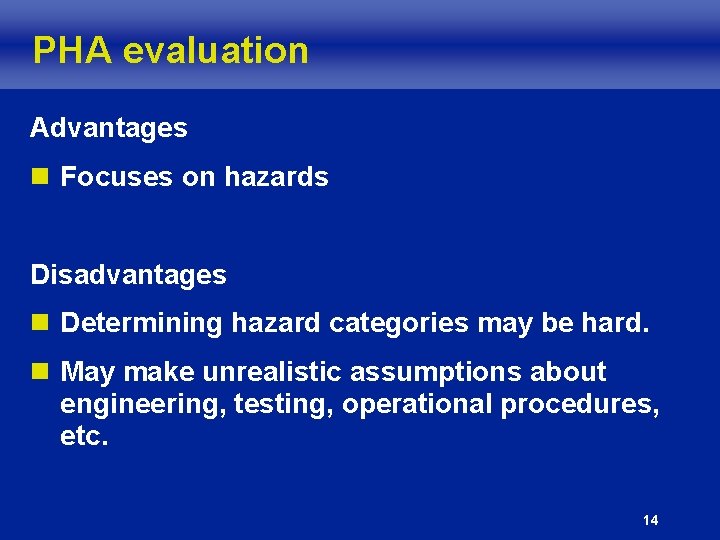 PHA evaluation

Advantages

- Focuses on hazards

Disadvantages

- Determining hazard categories may be hard.
- May make unrealistic assumptions about engineering, testing, operational procedures, etc.

14